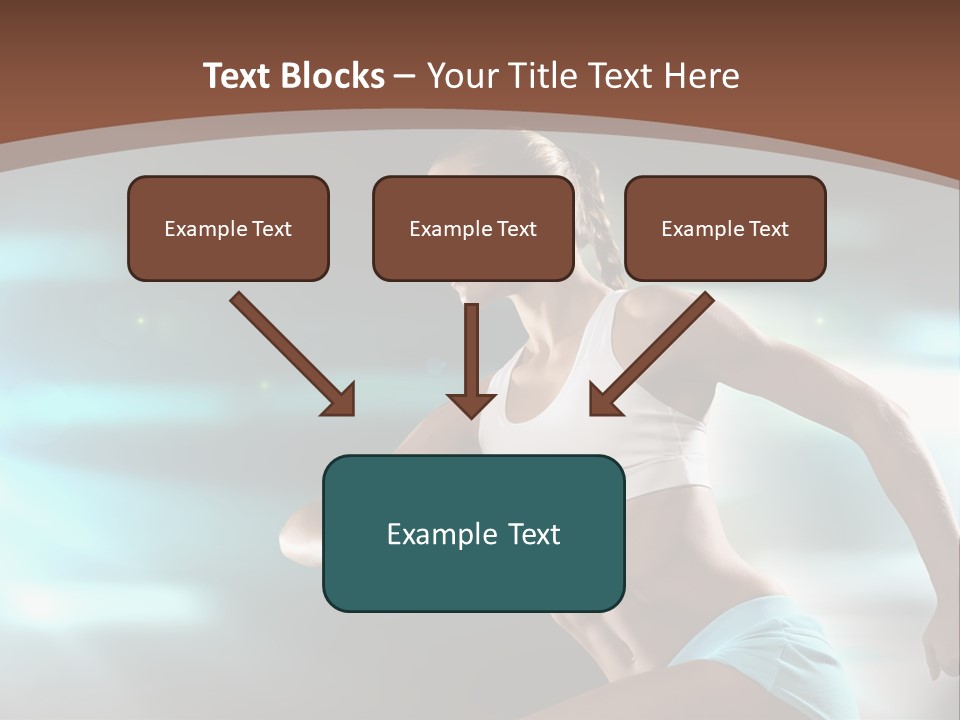 Text Blocks – Your Title Text Here

Example Text

Example Text

Example Text

Example Text